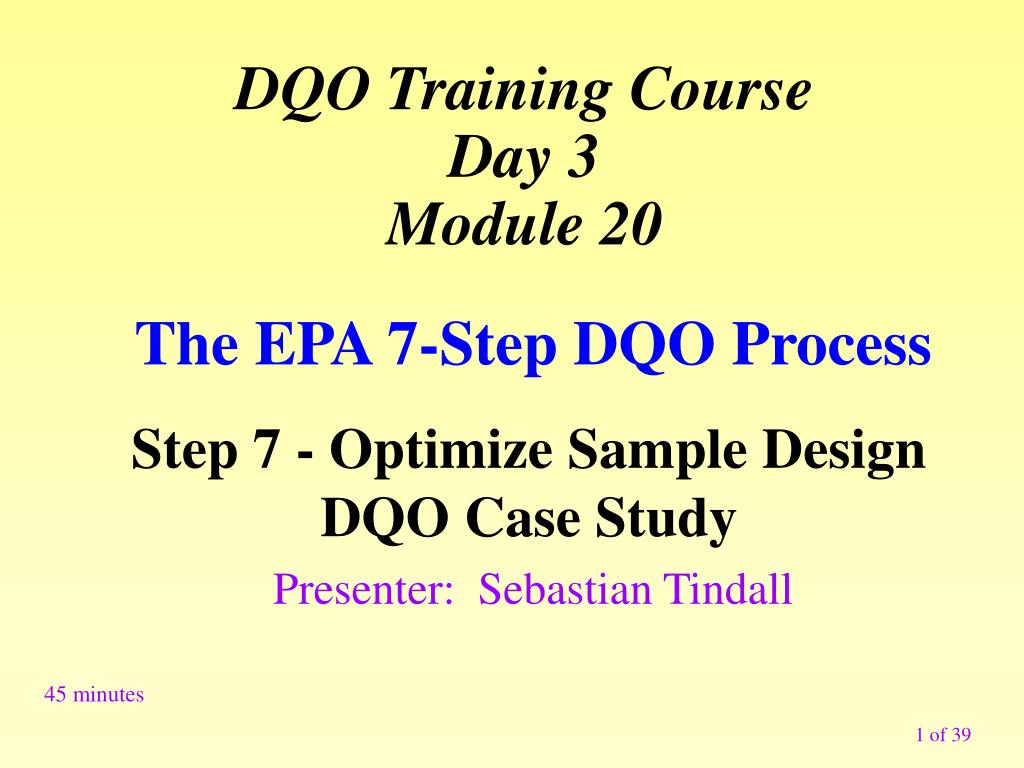 DQO Training Course
Day 3
Module 20

The EPA 7-Step DQO Process

Step 7 - Optimize Sample Design
DQO Case Study

Presenter: Sebastian Tindall

45 minutes

1 of 39